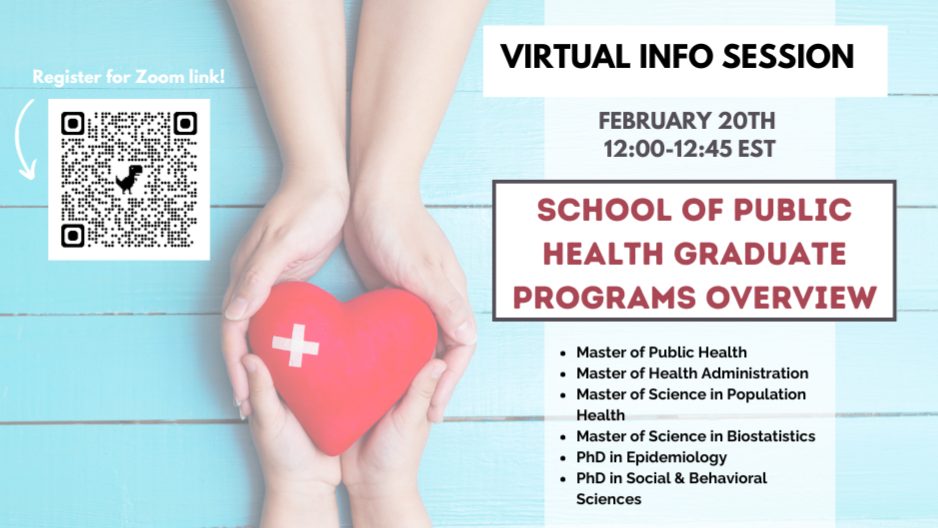 Register for Zoom link!

VIRTUAL INFO SESSION

FEBRUARY 20TH
12:00-12:45 EST

SCHOOL OF PUBLIC HEALTH GRADUATE PROGRAMS OVERVIEW

- Master of Public Health
- Master of Health Administration
- Master of Science in Population Health
- Master of Science in Biostatistics
- PhD in Epidemiology
- PhD in Social & Behavioral Sciences